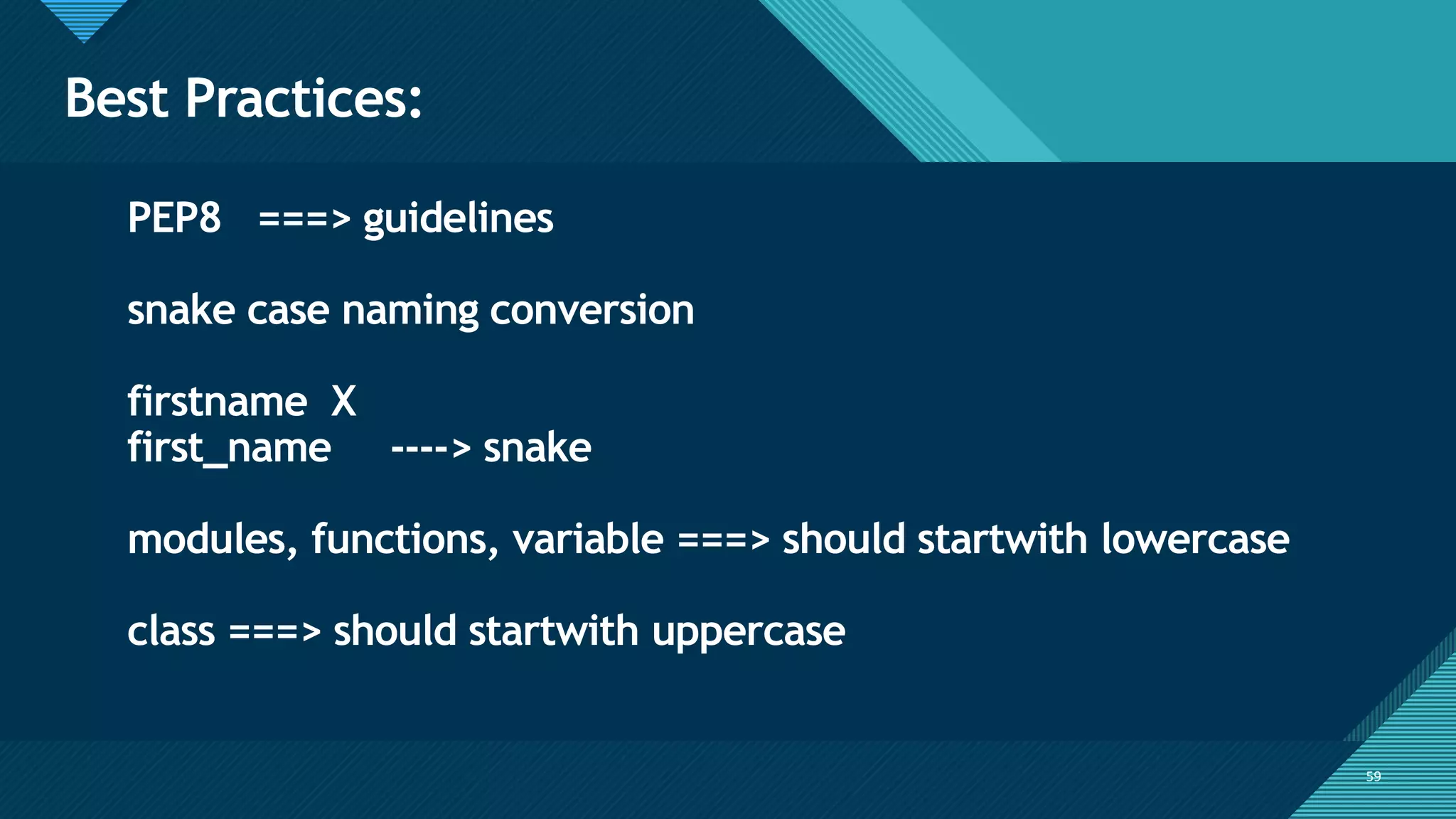 Best Practices:

PEP8 ===> guidelines

snake case naming conversion

firstname X
first_name ----> snake

modules, functions, variable ===> should startwith lowercase

class ===> should startwith uppercase

59